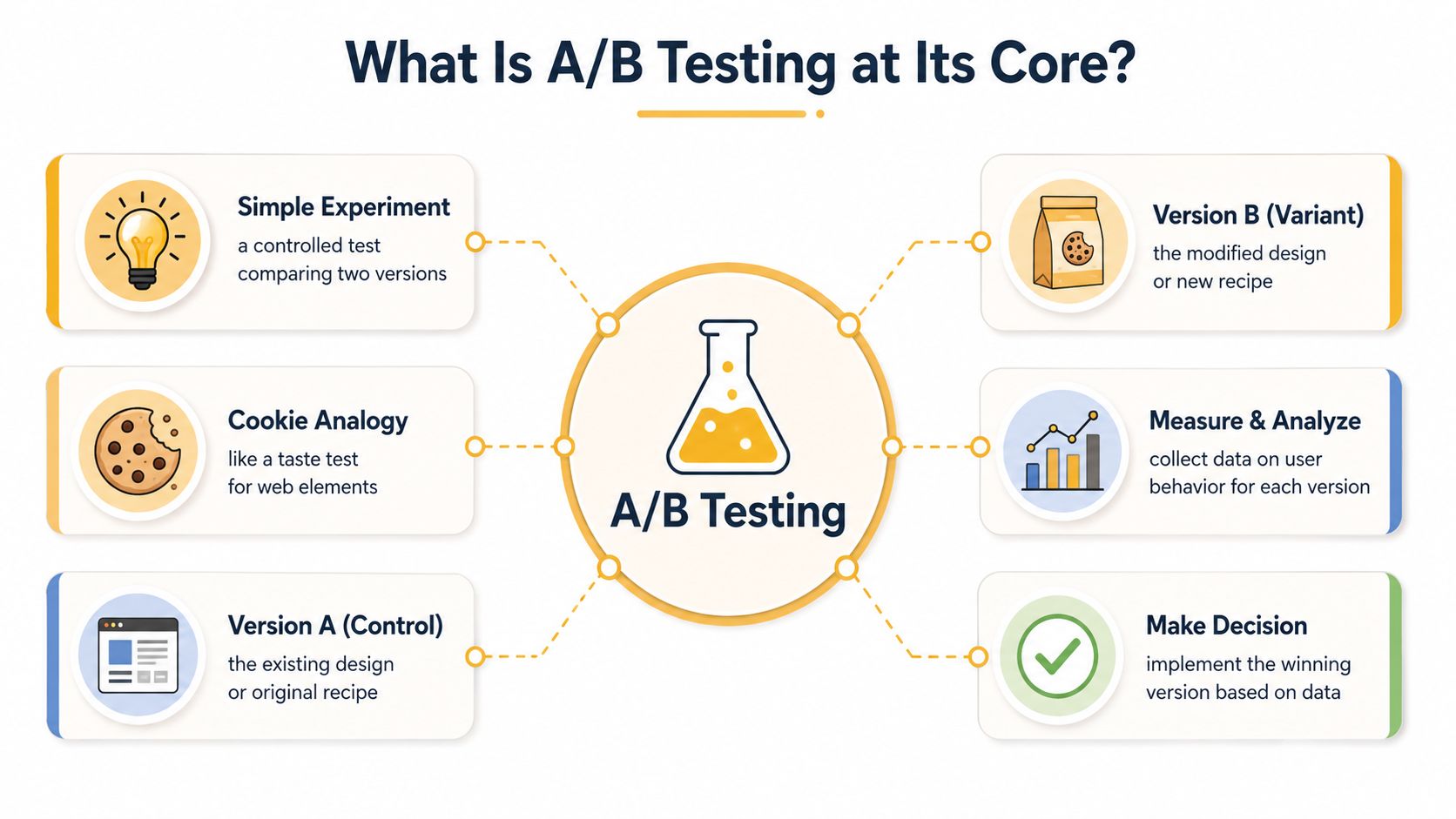 What Is A/B Testing at Its Core?

Simple Experiment
a controlled test comparing two versions

Cookie Analogy
like a taste test for web elements

Version A (Control)
the existing design or original recipe

A/B Testing

Version B (Variant)
the modified design or new recipe

Measure & Analyze
collect data on user behavior for each version

Make Decision
implement the winning version based on data